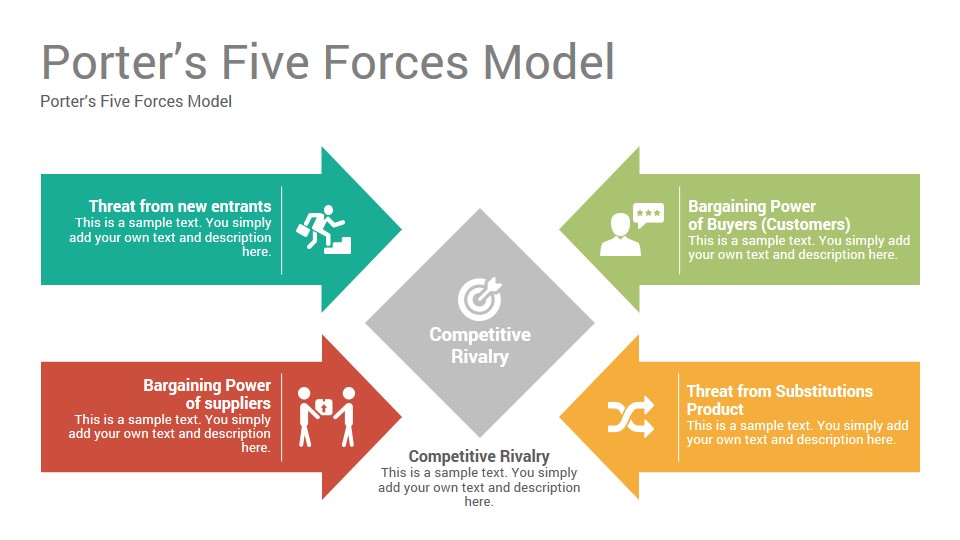 Porter's Five Forces Model

Porter's Five Forces Model

Threat from new entrants
This is a sample text. You simply add your own text and description here.

Bargaining Power of Buyers (Customers)
This is a sample text. You simply add your own text and description here.

Competitive Rivalry

Bargaining Power of suppliers
This is a sample text. You simply add your own text and description here.

Threat from Substitutions Product
This is a sample text. You simply add your own text and description here.

Competitive Rivalry
This is a sample text. You simply add your own text and description here.